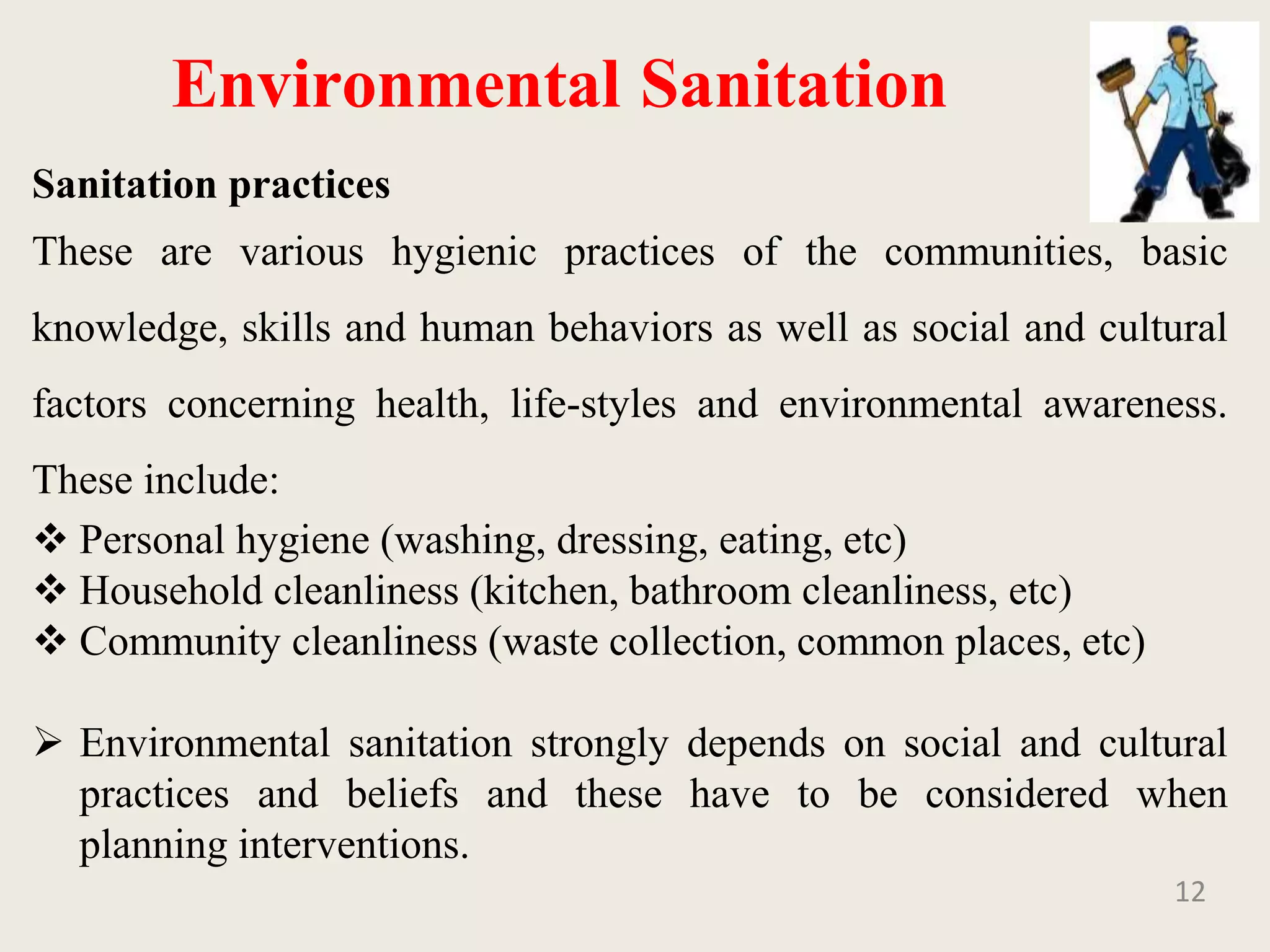 Environmental Sanitation

Sanitation practices

These are various hygienic practices of the communities, basic knowledge, skills and human behaviors as well as social and cultural factors concerning health, life-styles and environmental awareness. These include:

❖ Personal hygiene (washing, dressing, eating, etc)
❖ Household cleanliness (kitchen, bathroom cleanliness, etc)
❖ Community cleanliness (waste collection, common places, etc)

➢ Environmental sanitation strongly depends on social and cultural practices and beliefs and these have to be considered when planning interventions.

12